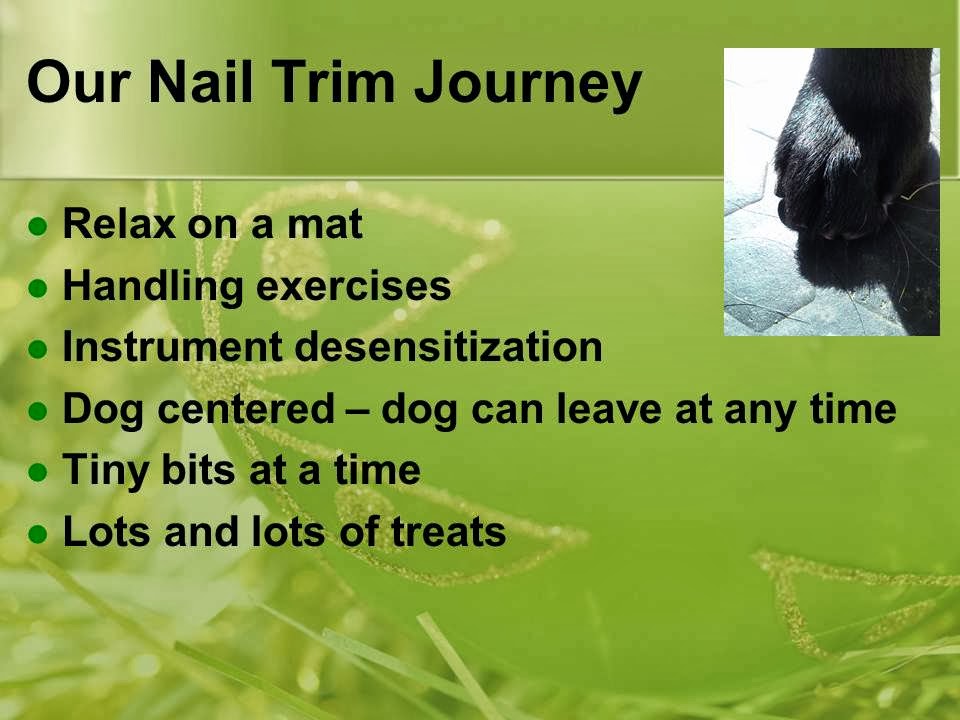 Our Nail Trim Journey

• Relax on a mat
• Handling exercises
• Instrument desensitization
• Dog centered – dog can leave at any time
• Tiny bits at a time
• Lots and lots of treats